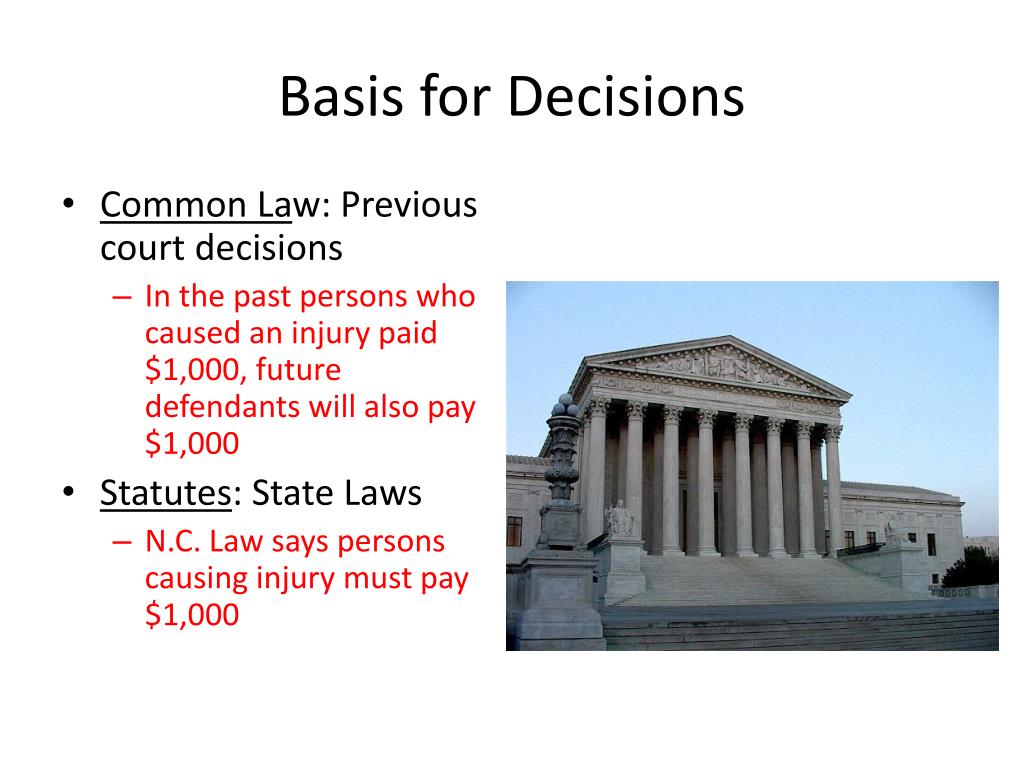 Basis for Decisions

• Common Law: Previous court decisions
 – In the past persons who caused an injury paid \$1,000, future defendants will also pay \$1,000
• Statutes: State Laws
 – N.C. Law says persons causing injury must pay \$1,000